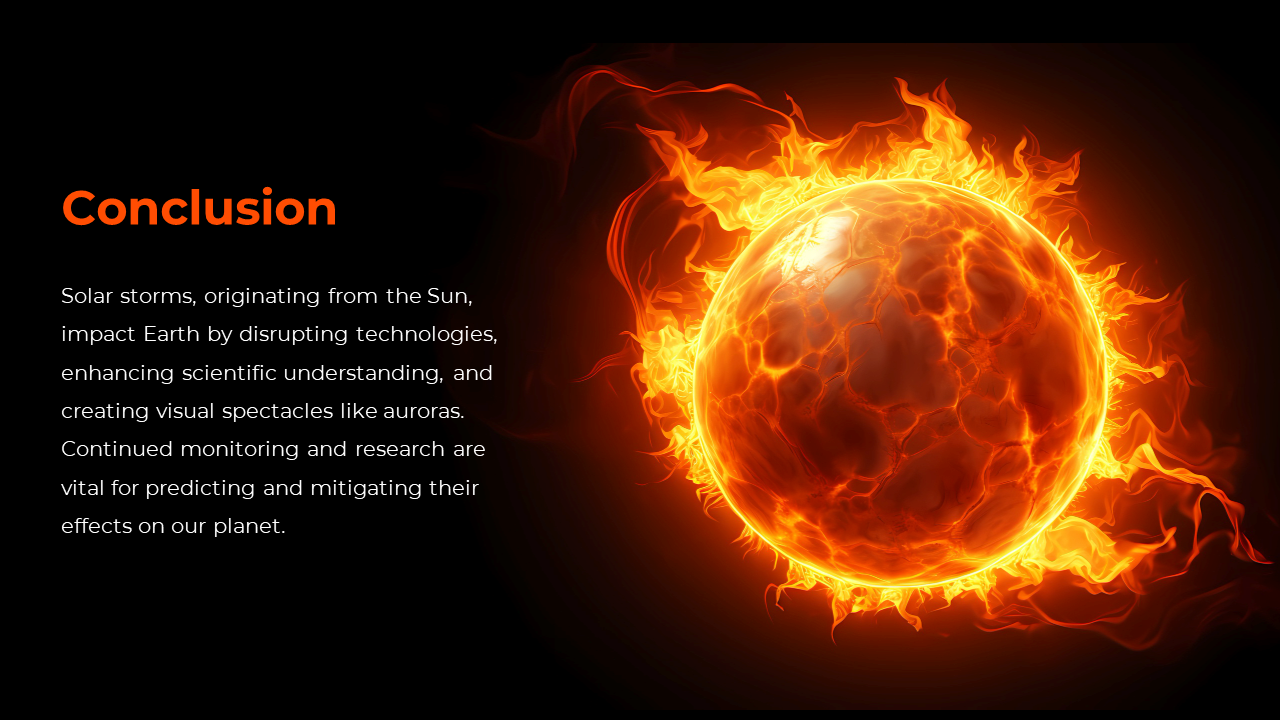 Conclusion

Solar storms, originating from the Sun, impact Earth by disrupting technologies, enhancing scientific understanding, and creating visual spectacles like auroras. Continued monitoring and research are vital for predicting and mitigating their effects on our planet.